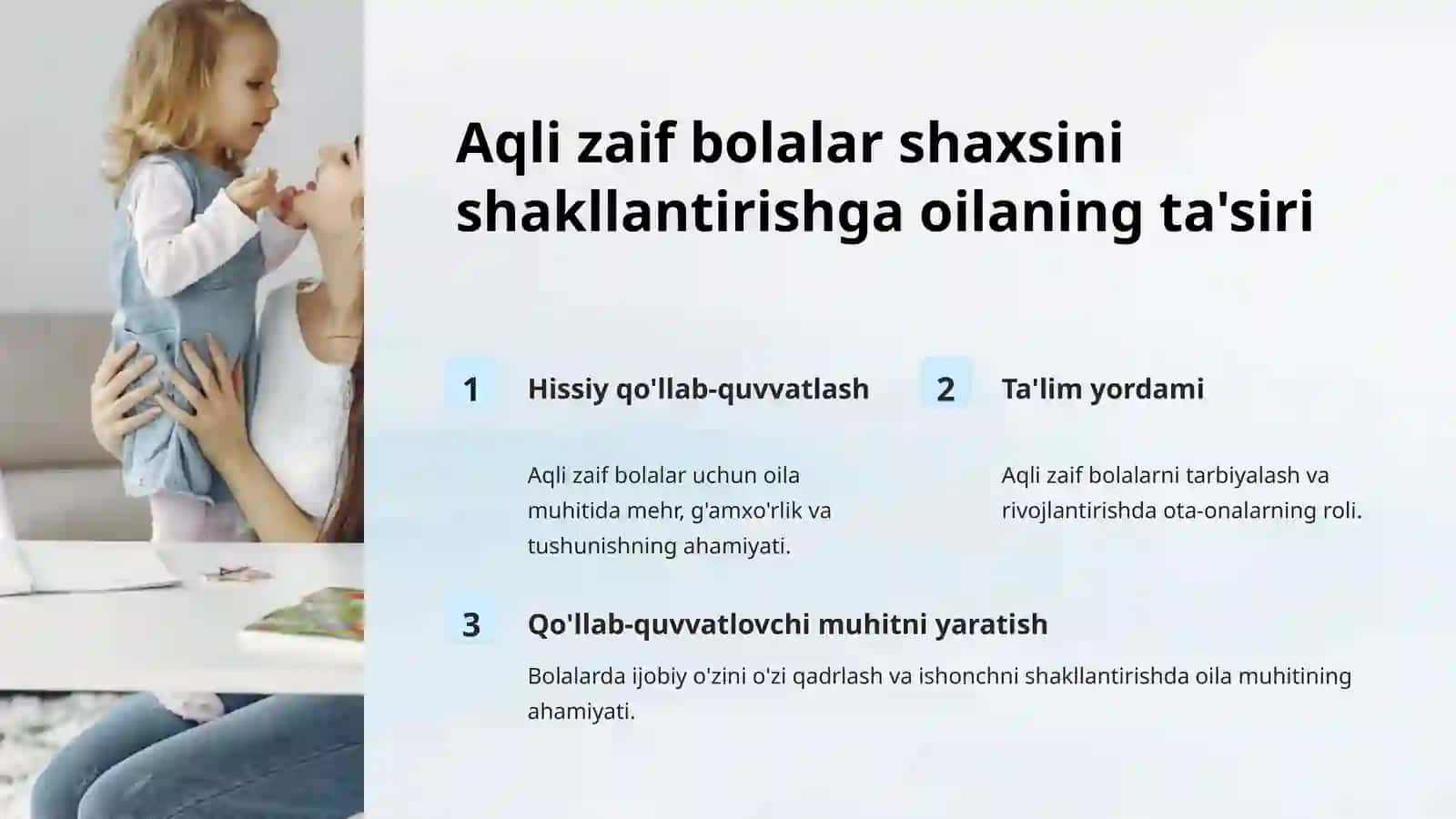 Aqli zaif bolalar shaxsini shakllantirishga oilaning ta'siri

1

Hissiy qo'llab-quvvatlash

Aqli zaif bolalar uchun oila muhitida mehr, g'amxo'rlik va tushunishning ahamiyati.

2

Ta'lim yordami

Aqli zaif bolalarni tarbiyalash va rivojlantirishda ota-onalarning roli.

3

Qo'llab-quvvatlovchi muhitni yaratish

Bolalarda ijobiy o'zini o'zi qadrlash va ishonchni shakllantirishda oila muhitining ahamiyati.